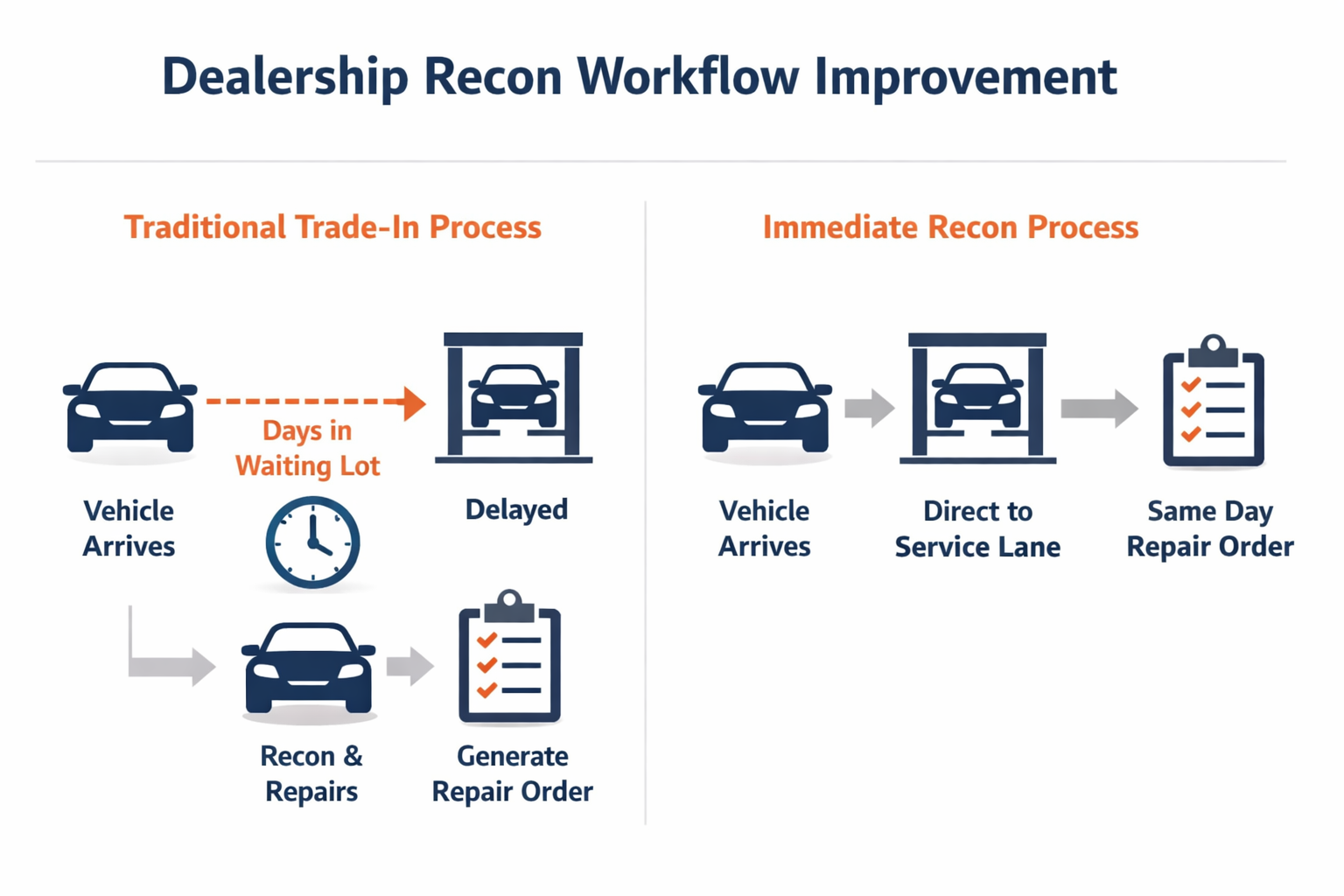 Dealership Recon Workflow Improvement

Traditional Trade-In Process

Vehicle Arrives

Days in Waiting Lot

Delayed

Recon & Repairs

Generate Repair Order

Immediate Recon Process

Vehicle Arrives

Direct to Service Lane

Same Day Repair Order